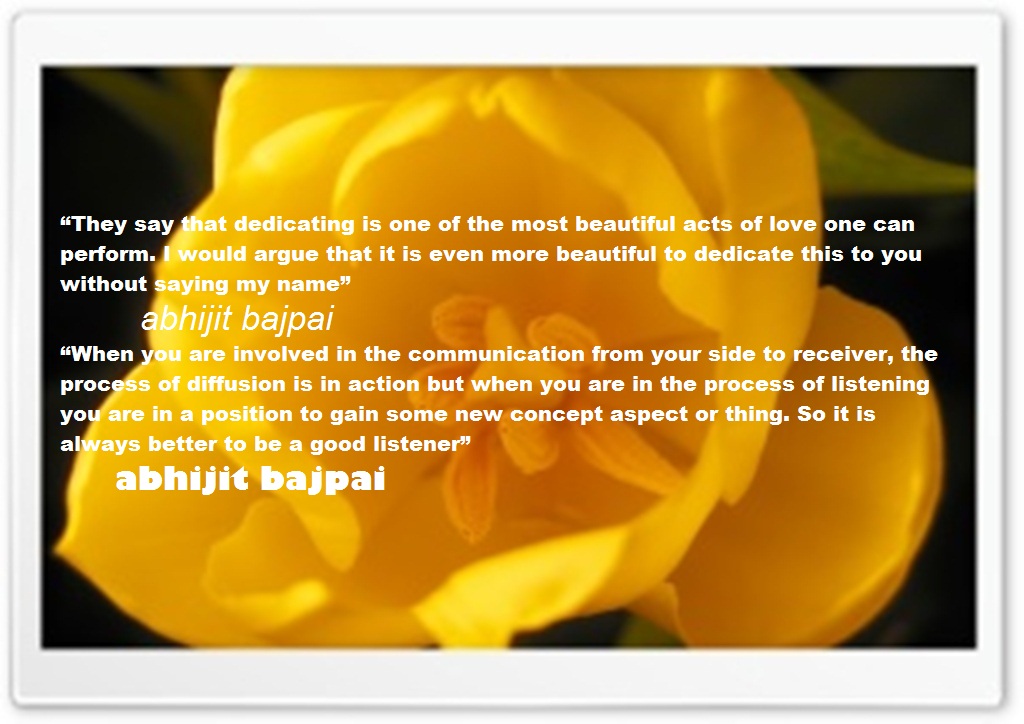 “They say that dedicating is one of the most beautiful acts of love one can perform. I would argue that it is even more beautiful to dedicate this to you without saying my name”

abhijit bajpai

“When you are involved in the communication from your side to receiver, the process of diffusion is in action but when you are in the process of listening you are in a position to gain some new concept aspect or thing. So it is always better to be a good listener”

abhijit bajpai